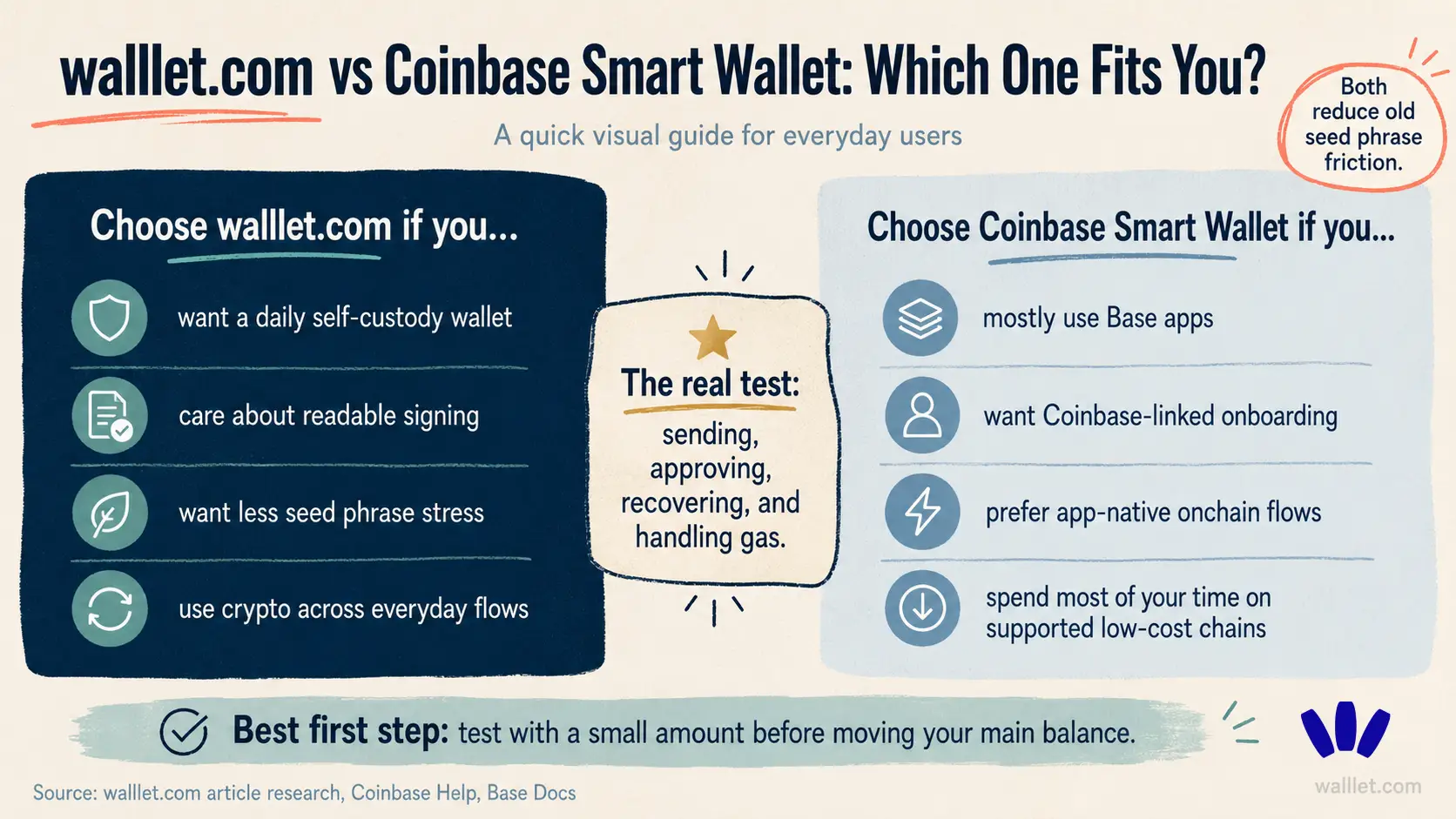 walllet.com vs Coinbase Smart Wallet: Which One Fits You?

A quick visual guide for everyday users

Both reduce old seed phrase friction.

Choose walllet.com if you...

want a daily self-custody wallet

care about readable signing

want less seed phrase stress

use crypto across everyday flows

The real test:

sending, approving, recovering, and handling gas.

Choose Coinbase Smart Wallet if you...

mostly use Base apps

want Coinbase-linked onboarding

prefer app-native onchain flows

spend most of your time on supported low-cost chains

Best first step: test with a small amount before moving your main balance.

Source: walllet.com article research, Coinbase Help, Base Docs

walllet.com